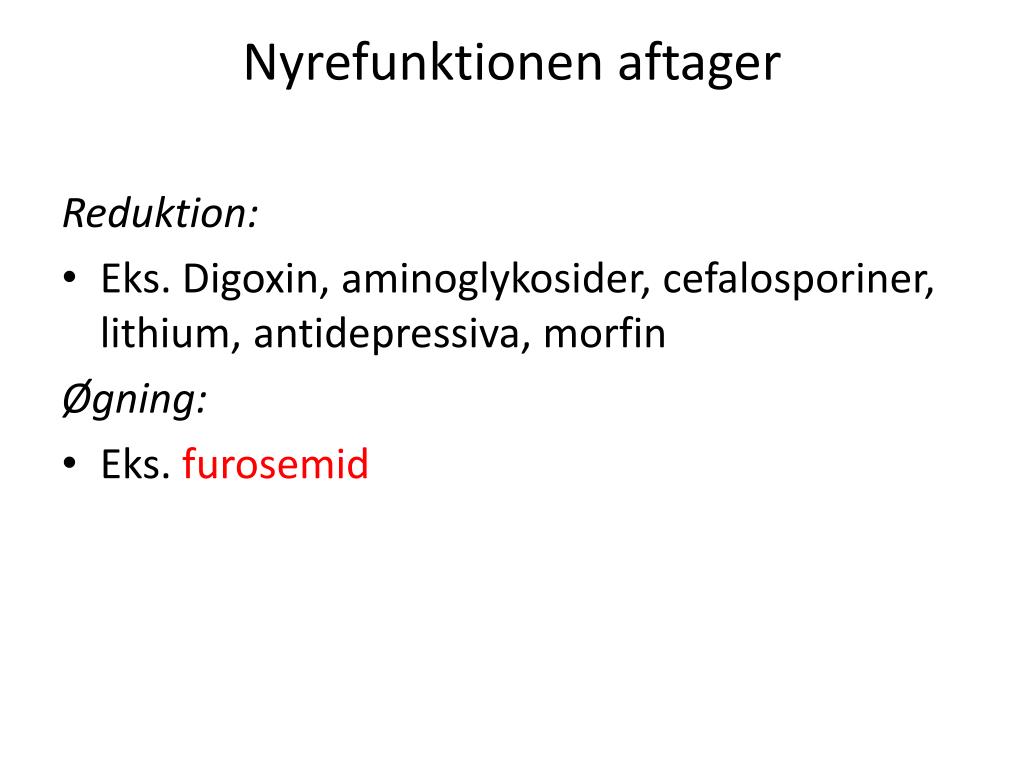 Nyrefunktionen aftager

Reduktion:

• Eks. Digoxin, aminoglykosider, cefalosporiner, lithium, antidepressiva, morfin

Øgning:

• Eks. furosemid